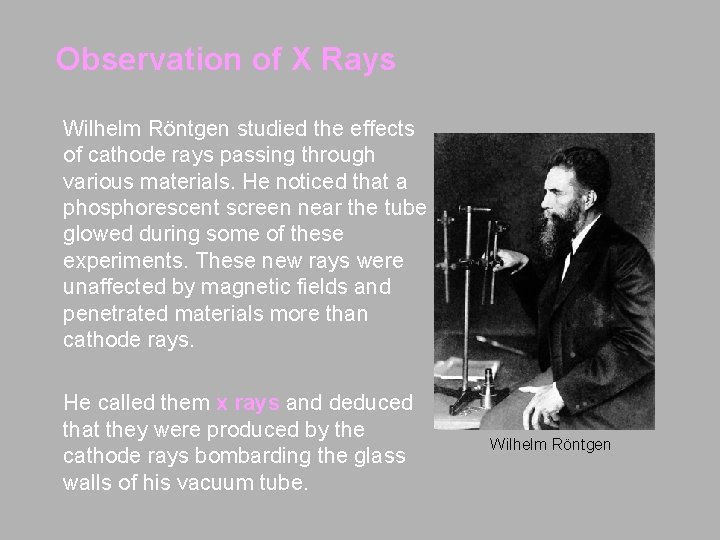 Observation of X Rays

Wilhelm Röntgen studied the effects of cathode rays passing through various materials. He noticed that a phosphorescent screen near the tube glowed during some of these experiments. These new rays were unaffected by magnetic fields and penetrated materials more than cathode rays.

He called them x rays and deduced that they were produced by the cathode rays bombarding the glass walls of his vacuum tube.

Wilhelm Röntgen